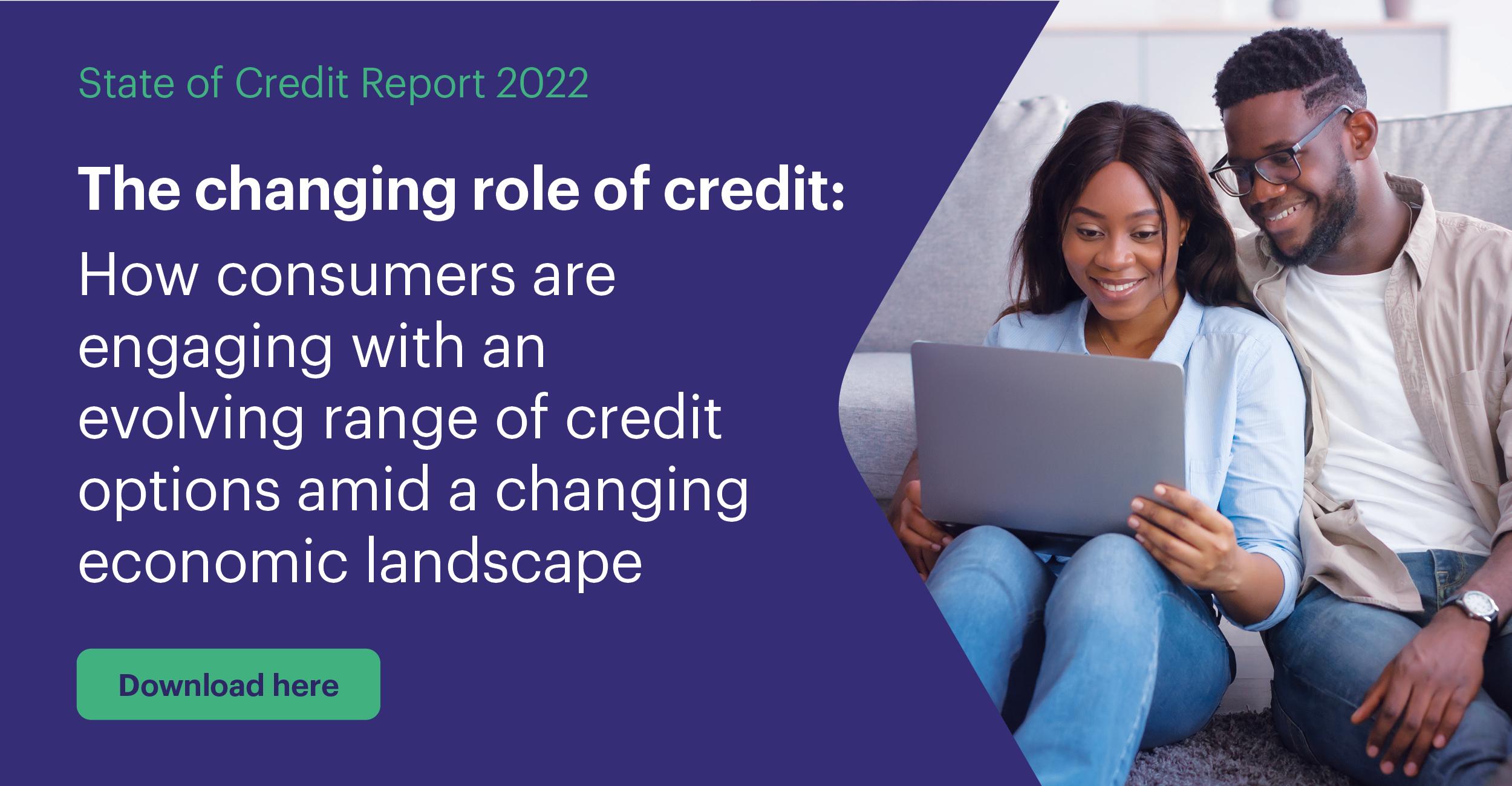 State of Credit Report 2022

The changing role of credit:

How consumers are engaging with an evolving range of credit options amid a changing economic landscape

Download here